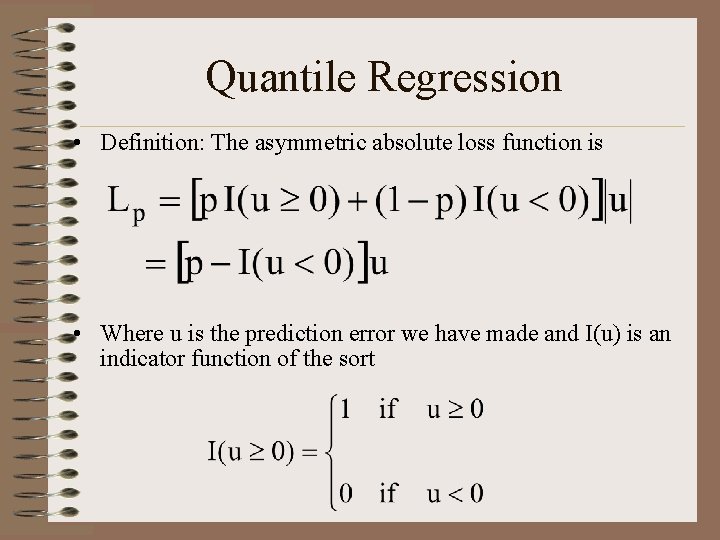 Quantile Regression

• Definition: The asymmetric absolute loss function is

$L_p = [p\,I(u \geq 0) + (1-p)\,I(u < 0)]|u|$

$= [p - I(u < 0)]u$

• Where u is the prediction error we have made and I(u) is an indicator function of the sort

$I(u \geq 0) = \begin{cases} 1 & \text{if} \quad u \geq 0 \\ 0 & \text{if} \quad u < 0 \end{cases}$